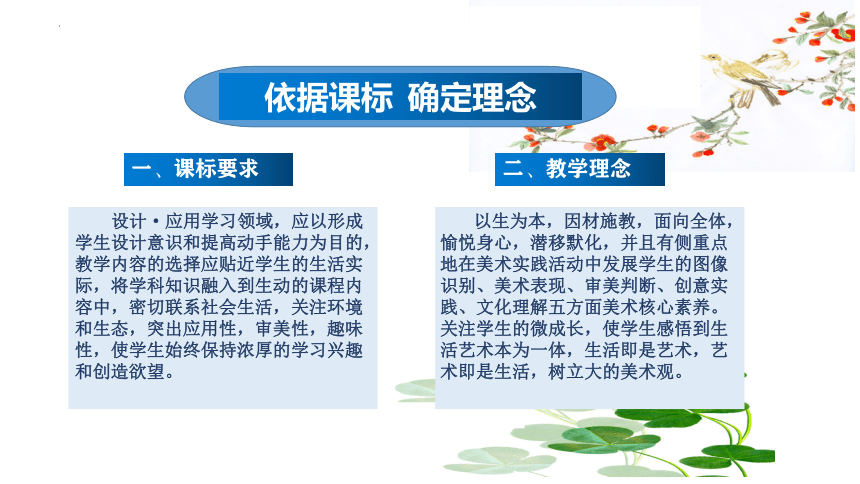 依据课标 确定理念

一、课标要求

设计·应用学习领域，应以形成学生设计意识和提高动手能力为目的，教学内容的选择应贴近学生的生活实际，将学科知识融入到生动的课程内容中，密切联系社会生活，关注环境和生态，突出应用性，审美性，趣味性，使学生始终保持浓厚的学习兴趣和创造欲望。

二、教学理念

以生为本，因材施教，面向全体，愉悦身心，潜移默化，并且有侧重点地在美术实践活动中发展学生的图像识别、美术表现、审美判断、创意实践、文化理解五方面美术核心素养。关注学生的微成长，使学生感悟到生活艺术本为一体，生活即是艺术，艺术即是生活，树立大的美术观。